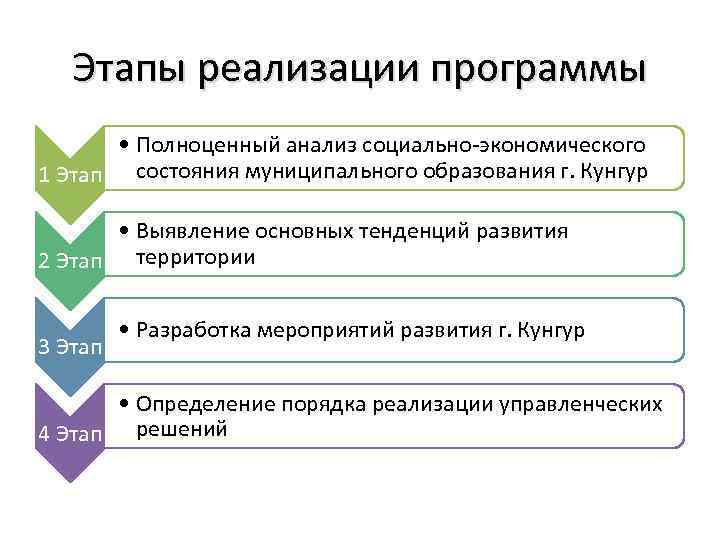 Этапы реализации программы

1 Этап

• Полноценный анализ социально-экономического состояния муниципального образования г. Кунгур

2 Этап

• Выявление основных тенденций развития территории

3 Этап

• Разработка мероприятий развития г. Кунгур

4 Этап

• Определение порядка реализации управленческих решений